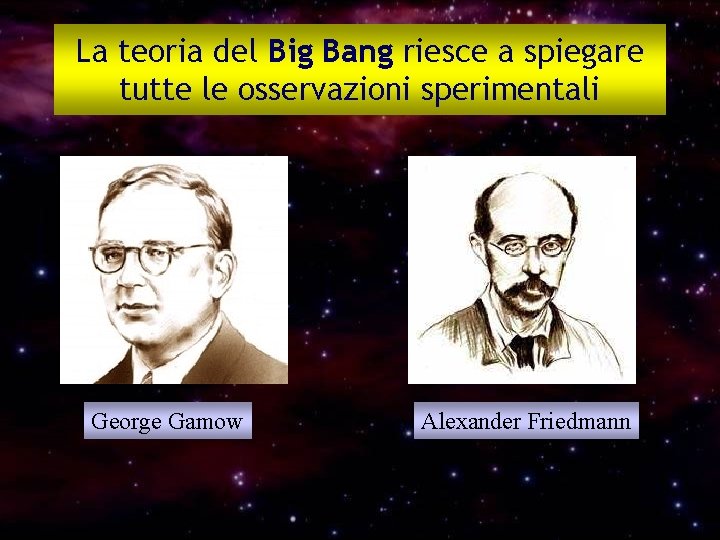 La teoria del Big Bang riesce a spiegare tutte le osservazioni sperimentali

George Gamow

Alexander Friedmann